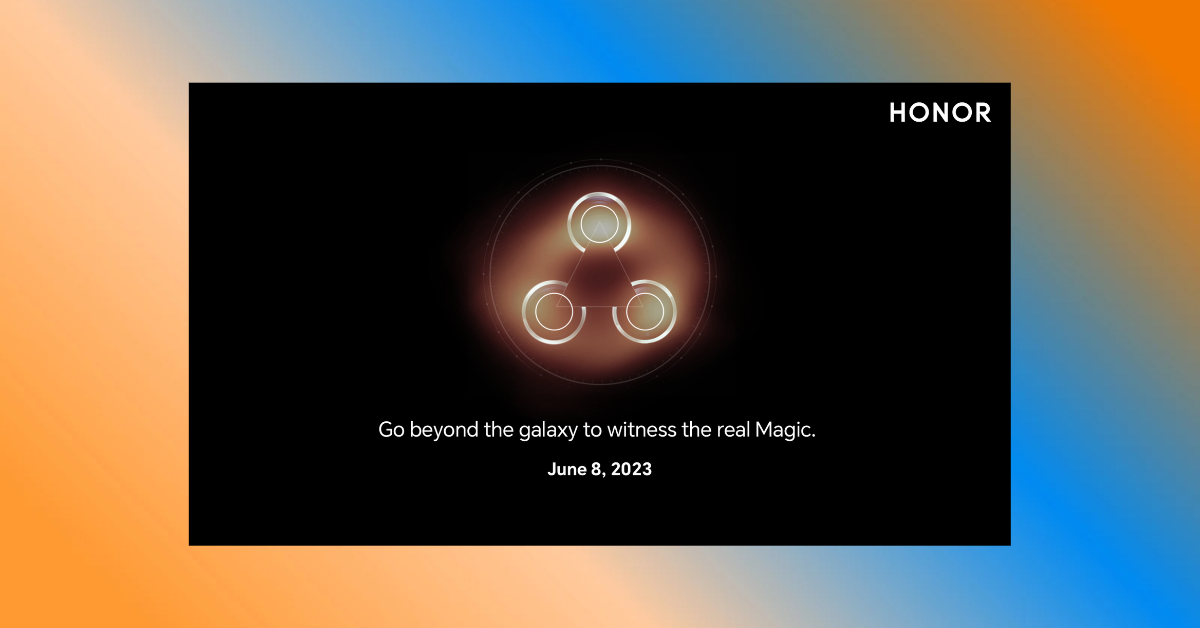 HONOR

Go beyond the galaxy to witness the real Magic.

June 8, 2023